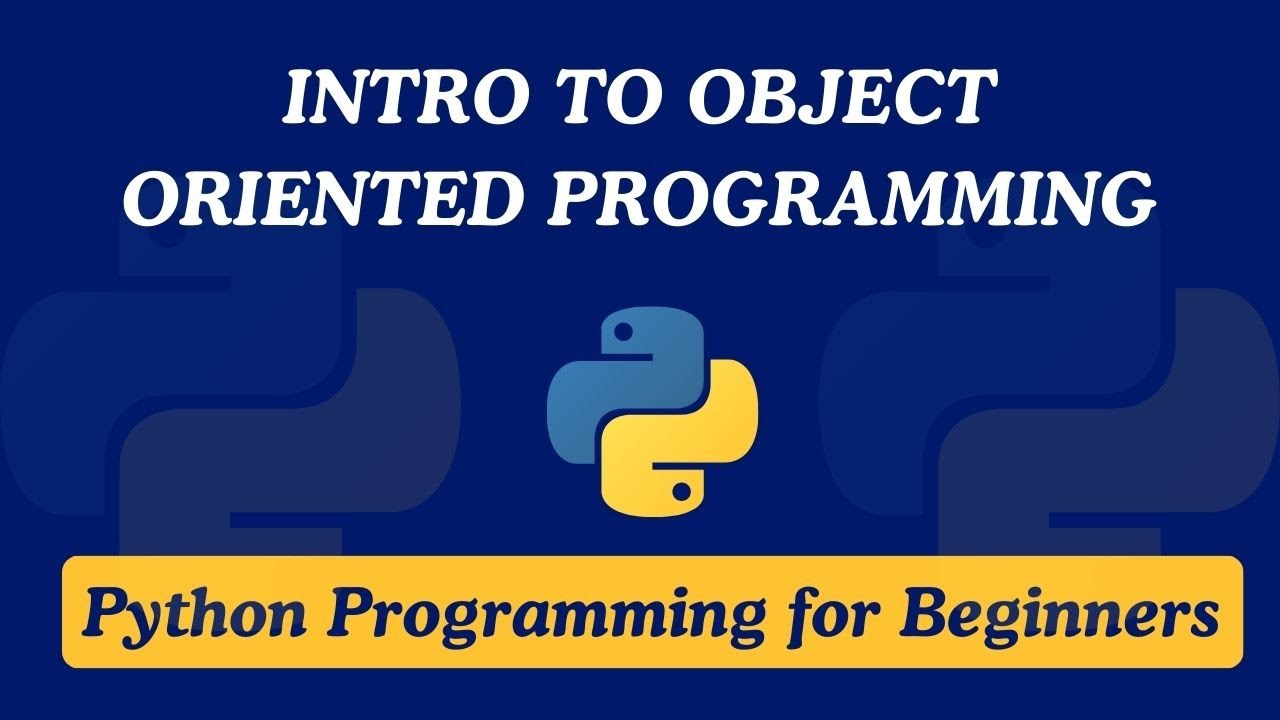 INTRO TO OBJECT ORIENTED PROGRAMMING

Python Programming for Beginners